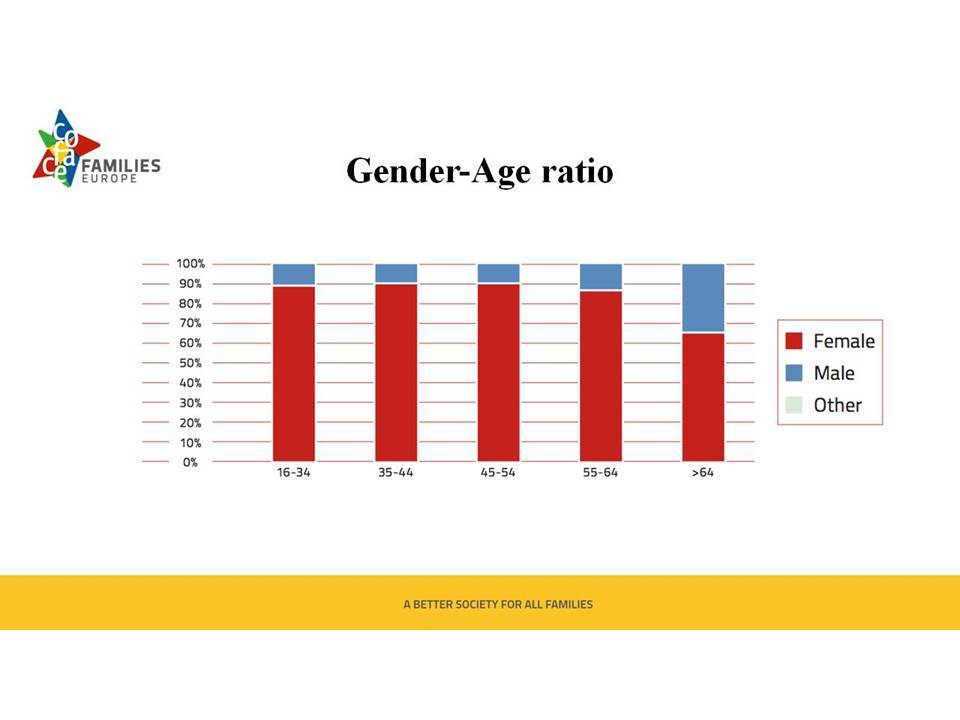 coface FAMILIES EUROPE

Gender-Age ratio

100%
90%
80%
70%
60%
50%
40%
30%
20%
10%
0%

16-34
35-44
45-54
55-64
>64

Female
Male
Other

A BETTER SOCIETY FOR ALL FAMILIES